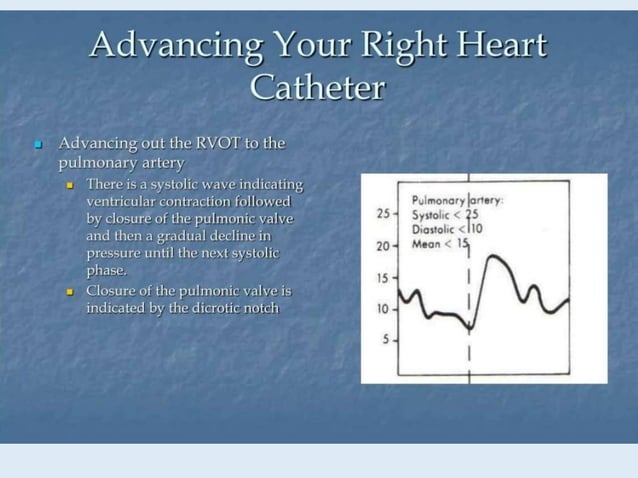 Advancing Your Right Heart Catheter

Advancing out the RVOT to the pulmonary artery

There is a systolic wave indicating ventricular contraction followed by closure of the pulmonic valve and then a gradual decline in pressure until the next systolic phase.

Closure of the pulmonic valve is indicated by the dicrotic notch

Pulmonary artery:
Systolic < 25
Diastolic < 10
Mean < 15

25
20
15
10
5